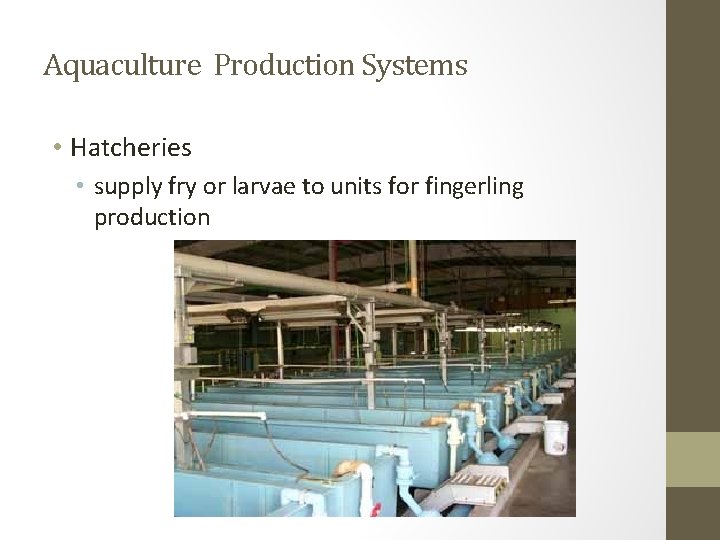 Aquaculture Production Systems

• Hatcheries
  • supply fry or larvae to units for fingerling production